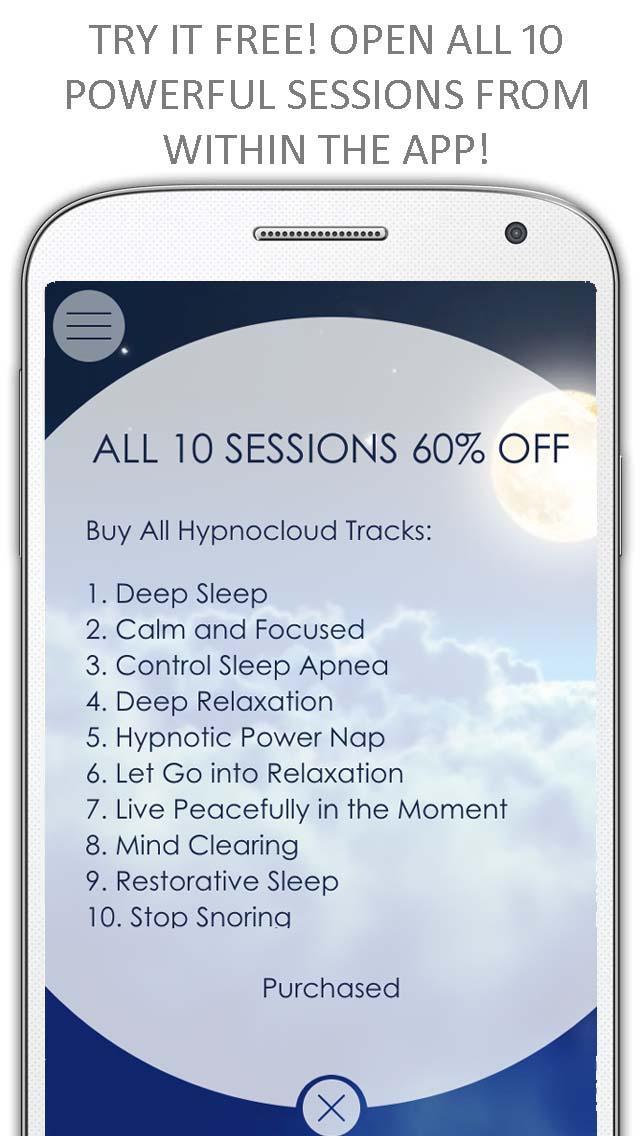 TRY IT FREE! OPEN ALL 10 POWERFUL SESSIONS FROM WITHIN THE APP!

ALL 10 SESSIONS 60% OFF

Buy All Hypnocloud Tracks:

1. Deep Sleep
2. Calm and Focused
3. Control Sleep Apnea
4. Deep Relaxation
5. Hypnotic Power Nap
6. Let Go into Relaxation
7. Live Peacefully in the Moment
8. Mind Clearing
9. Restorative Sleep
10. Stop Snoring

Purchased